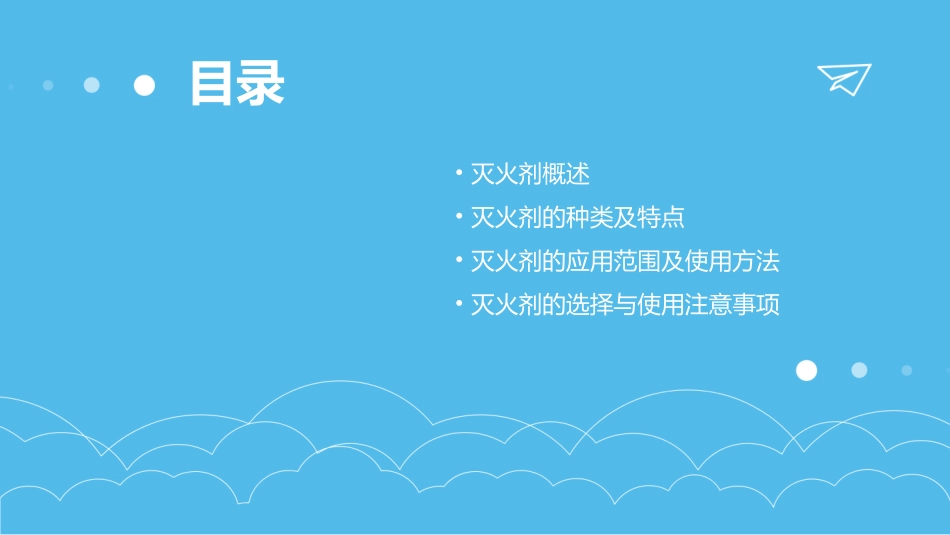 目录

• 灭火剂概述
• 灭火剂的种类及特点
• 灭火剂的应用范围及使用方法
• 灭火剂的选择与使用注意事项